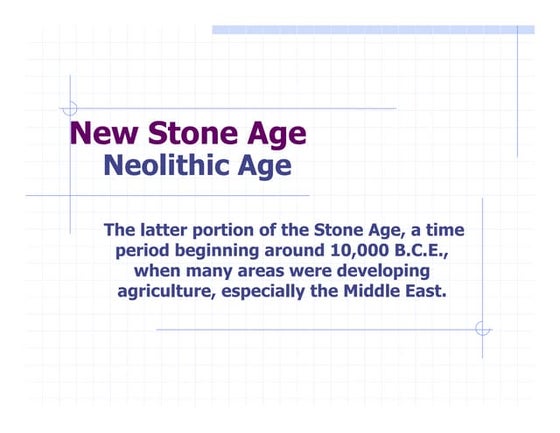 New Stone Age
Neolithic Age

The latter portion of the Stone Age, a time period beginning around 10,000 B.C.E., when many areas were developing agriculture, especially the Middle East.